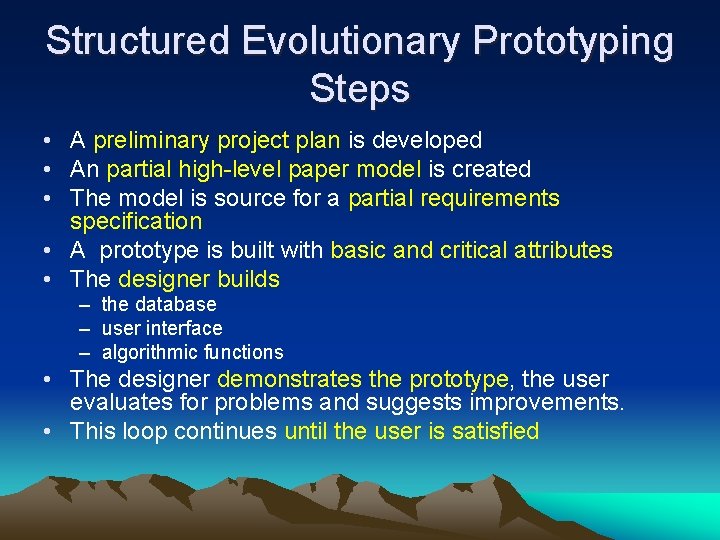 Structured Evolutionary Prototyping Steps

• A preliminary project plan is developed
• An partial high-level paper model is created
• The model is source for a partial requirements specification
• A prototype is built with basic and critical attributes
• The designer builds
– the database
– user interface
– algorithmic functions
• The designer demonstrates the prototype, the user evaluates for problems and suggests improvements.
• This loop continues until the user is satisfied